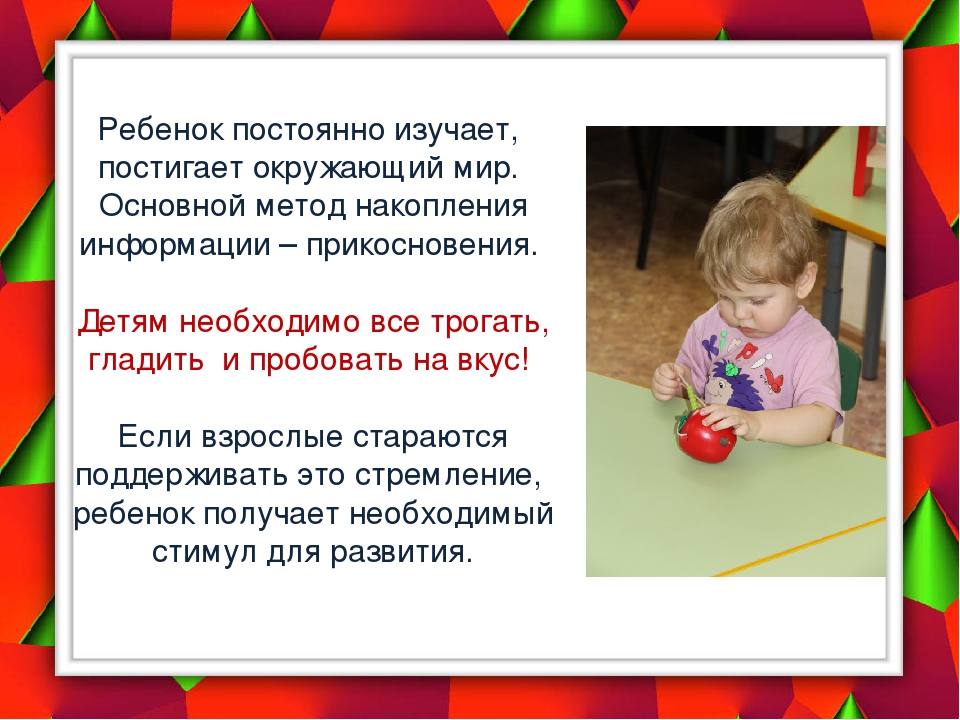 Ребенок постоянно изучает, постигает окружающий мир. Основной метод накопления информации – прикосновения.

Детям необходимо все трогать, гладить и пробовать на вкус!

Если взрослые стараются поддерживать это стремление, ребенок получает необходимый стимул для развития.